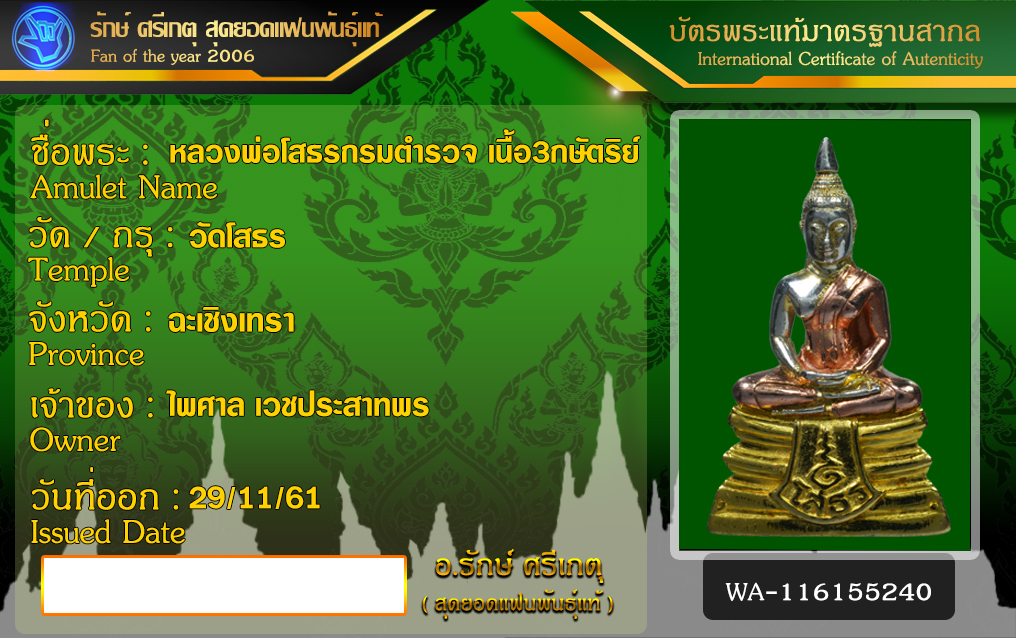 รักษ์ ศรีเกตุ สุดยอดแฟนพันธุ์แท้
Fan of the year 2006

บัตรพระแท้มาตรฐานสากล
International Certificate of Autenticity

ชื่อพระ : หลวงพ่อโสธรกรมตำรวจ เนื้อ3กษัตริย์
Amulet Name

วัด / กรุ : วัดโสธร
Temple

จังหวัด : ฉะเชิงเทรา
Province

เจ้าของ : ไพศาล เวชประสาทพร
Owner

วันที่ออก : 29/11/61
Issued Date

อ.รักษ์ ศรีเกตุ
( สุดยอดแฟนพันธุ์แท้ )

WA-116155240